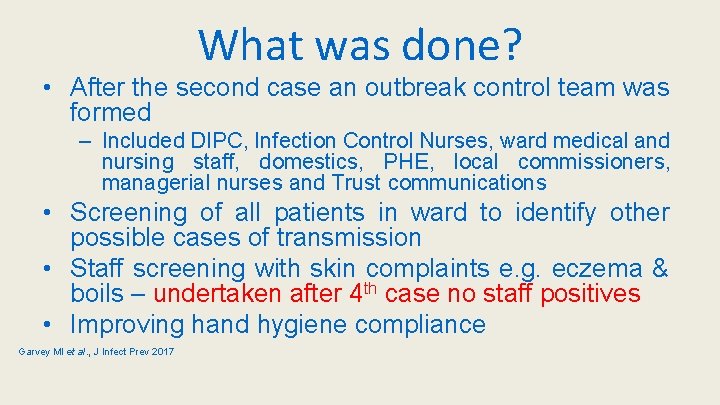 What was done?

• After the second case an outbreak control team was formed

– Included DIPC, Infection Control Nurses, ward medical and nursing staff, domestics, PHE, local commissioners, managerial nurses and Trust communications

• Screening of all patients in ward to identify other possible cases of transmission

• Staff screening with skin complaints e.g. eczema & boils – undertaken after 4$^{th}$ case no staff positives

• Improving hand hygiene compliance

Garvey MI et al., J Infect Prev 2017